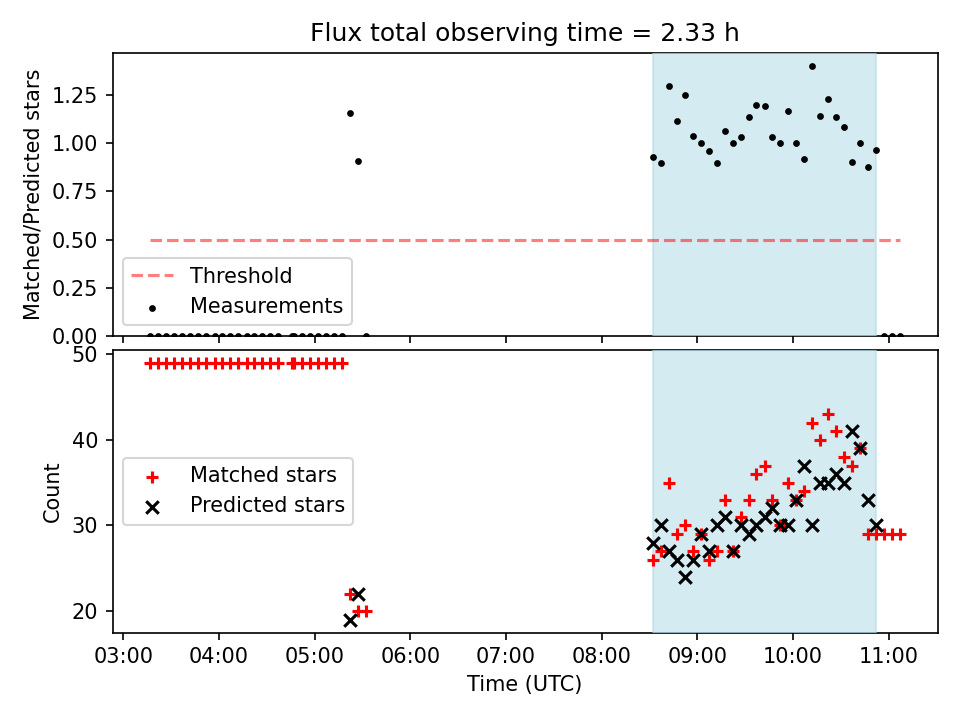 Flux total observing time = 2.33 h

Matched/Predicted stars

1.25
1.00
0.75
0.50
0.25
0.00

Threshold
Measurements

Count

50
40
30
20

Matched stars
Predicted stars

03:00 04:00 05:00 06:00 07:00 08:00 09:00 10:00 11:00

Time (UTC)